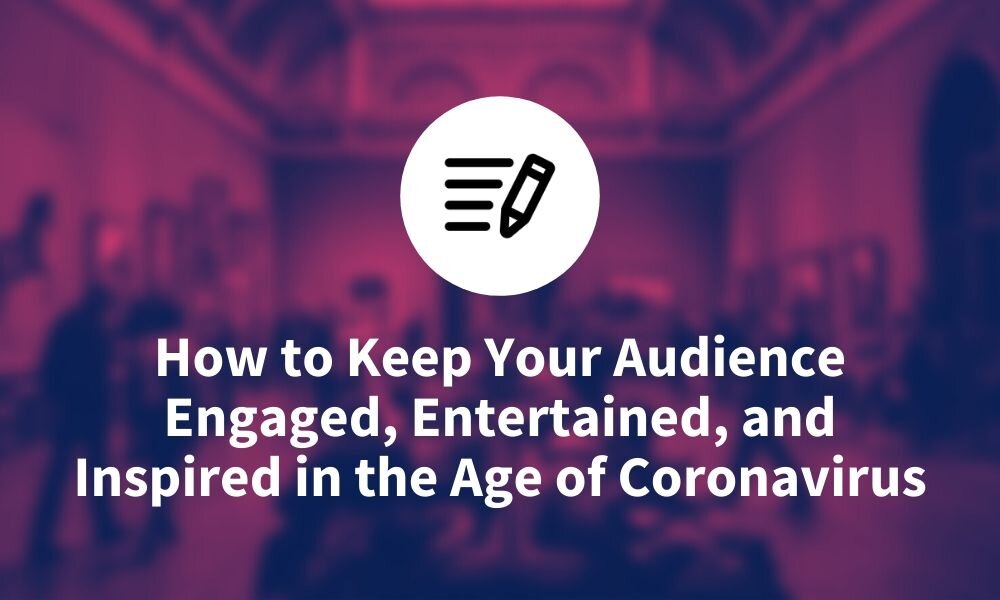 How to Keep Your Audience Engaged, Entertained, and Inspired in the Age of Coronavirus